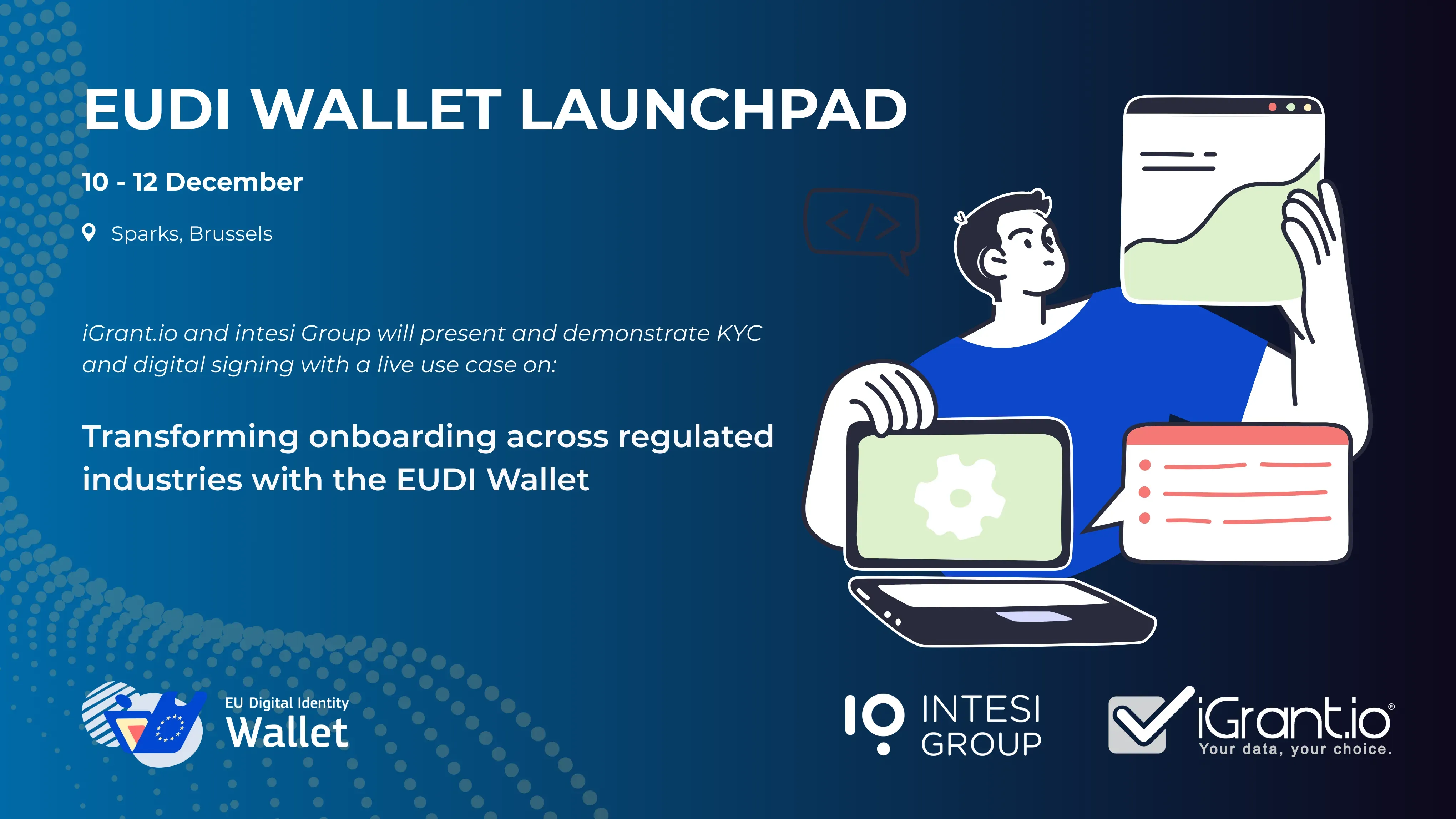 EUDI WALLET LAUNCHPAD

10 - 12 December

Sparks, Brussels

iGrant.io and intesi Group will present and demonstrate KYC and digital signing with a live use case on:

Transforming onboarding across regulated industries with the EUDI Wallet

</>

EU Digital Identity
Wallet

INTESI
GROUP

iGrant.io®
Your data, your choice.